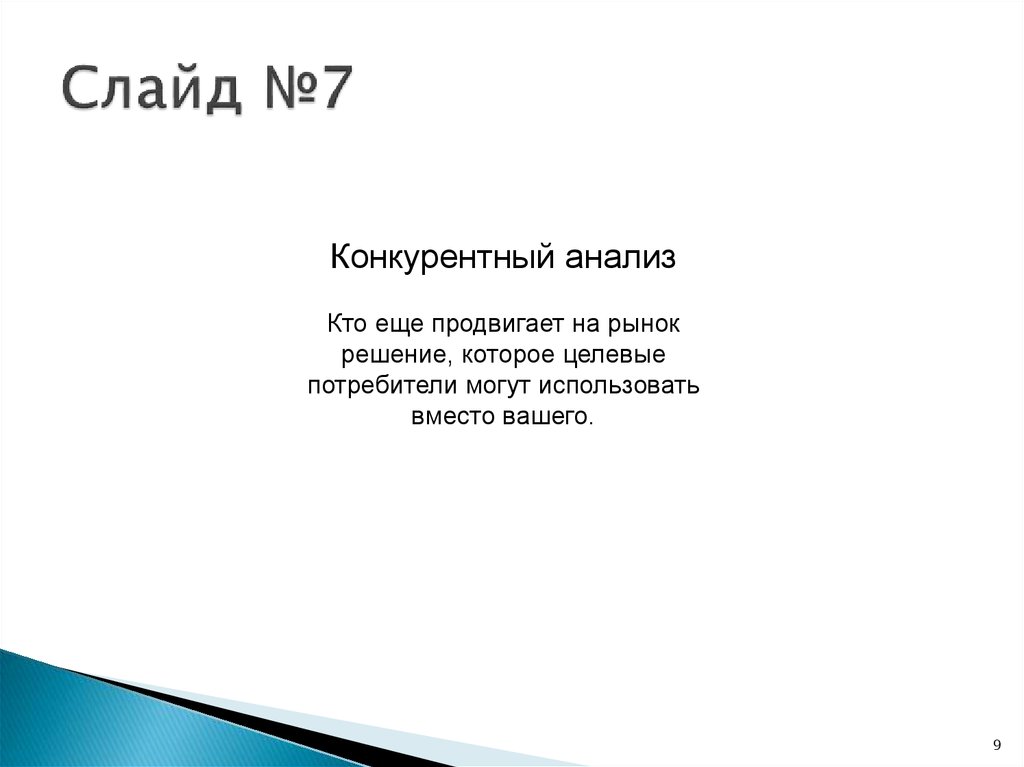 Слайд №7

Конкурентный анализ

Кто еще продвигает на рынок решение, которое целевые потребители могут использовать вместо вашего.

9